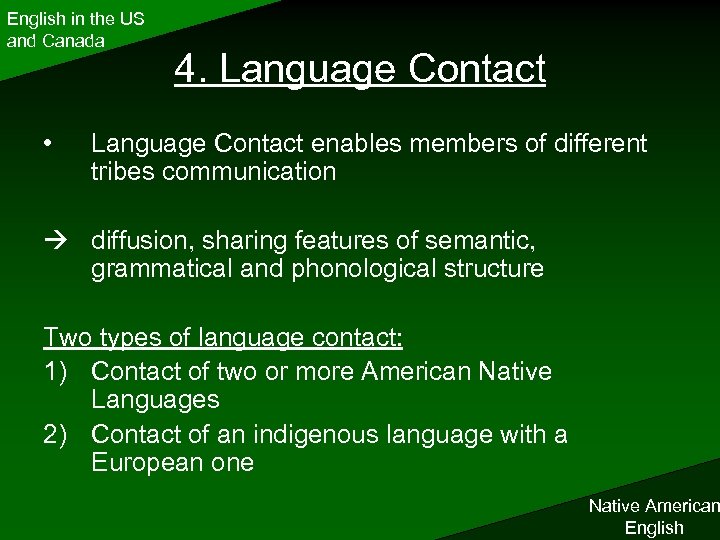 English in the US and Canada

4. Language Contact

• Language Contact enables members of different tribes communication

→ diffusion, sharing features of semantic, grammatical and phonological structure

Two types of language contact:
1) Contact of two or more American Native Languages
2) Contact of an indigenous language with a European one

Native American English